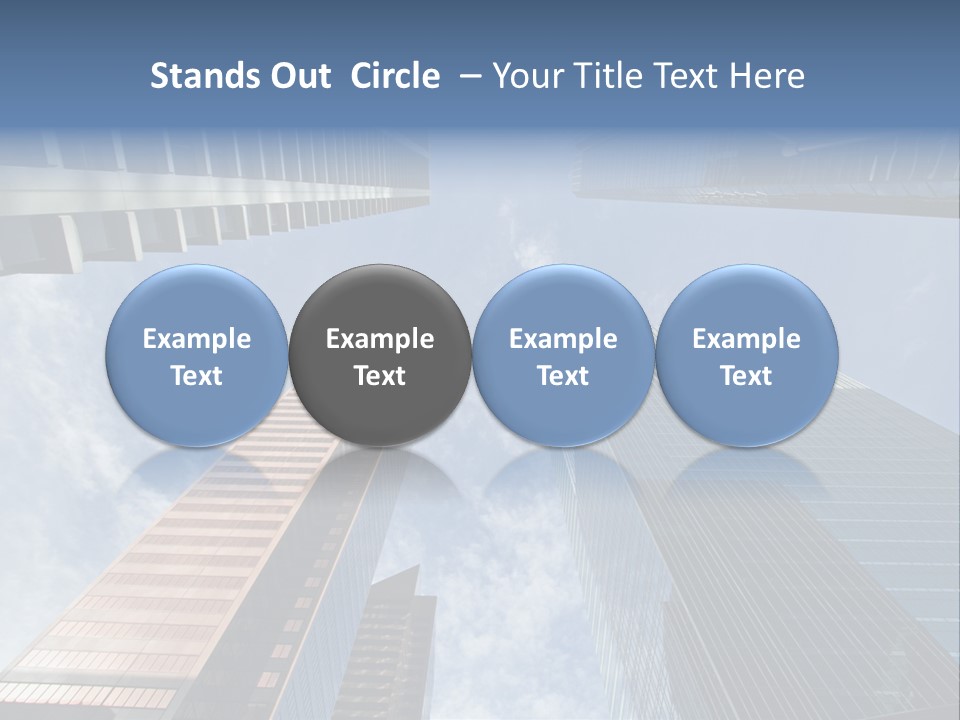 Stands Out Circle – Your Title Text Here

Example Text

Example Text

Example Text

Example Text